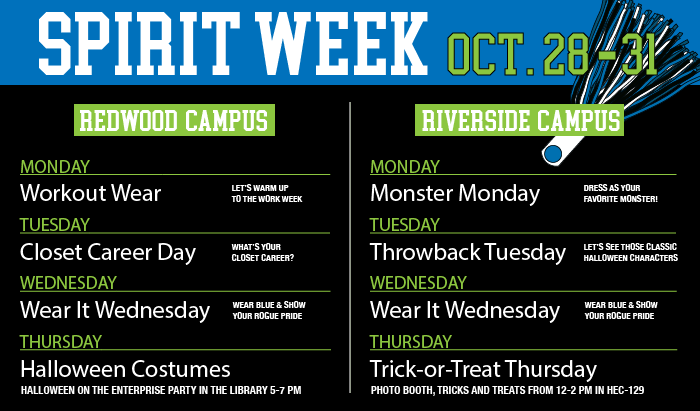 SPIRIT WEEK OCT. 28 - 31

REDWOOD CAMPUS

MONDAY
Workout Wear
LET'S WARM UP TO THE WORK WEEK

TUESDAY
Closet Career Day
WHAT'S YOUR CLOSET CAREER?

WEDNESDAY
Wear It Wednesday
WEAR BLUE & SHOW YOUR ROGUE PRIDE

THURSDAY
Halloween Costumes
HALLOWEEN ON THE ENTERPRISE PARTY IN THE LIBRARY 5-7 PM

RIVERSIDE CAMPUS

MONDAY
Monster Monday
DRESS AS YOUR FAVORITE MONSTER!

TUESDAY
Throwback Tuesday
LET'S SEE THOSE CLASSIC HALLOWEEN CHARACTERS

WEDNESDAY
Wear It Wednesday
WEAR BLUE & SHOW YOUR ROGUE PRIDE

THURSDAY
Trick-or-Treat Thursday
PHOTO BOOTH, TRICKS AND TREATS FROM 12-2 PM IN HEC-129